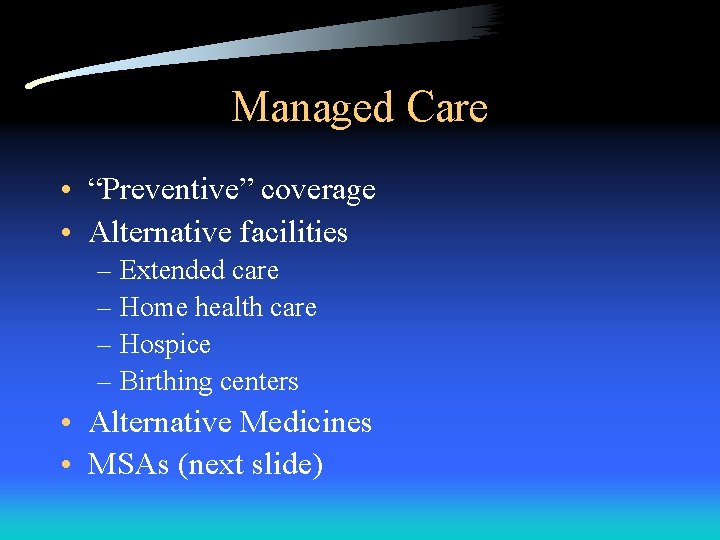 Managed Care

• “Preventive” coverage
• Alternative facilities
– Extended care
– Home health care
– Hospice
– Birthing centers
• Alternative Medicines
• MSAs (next slide)